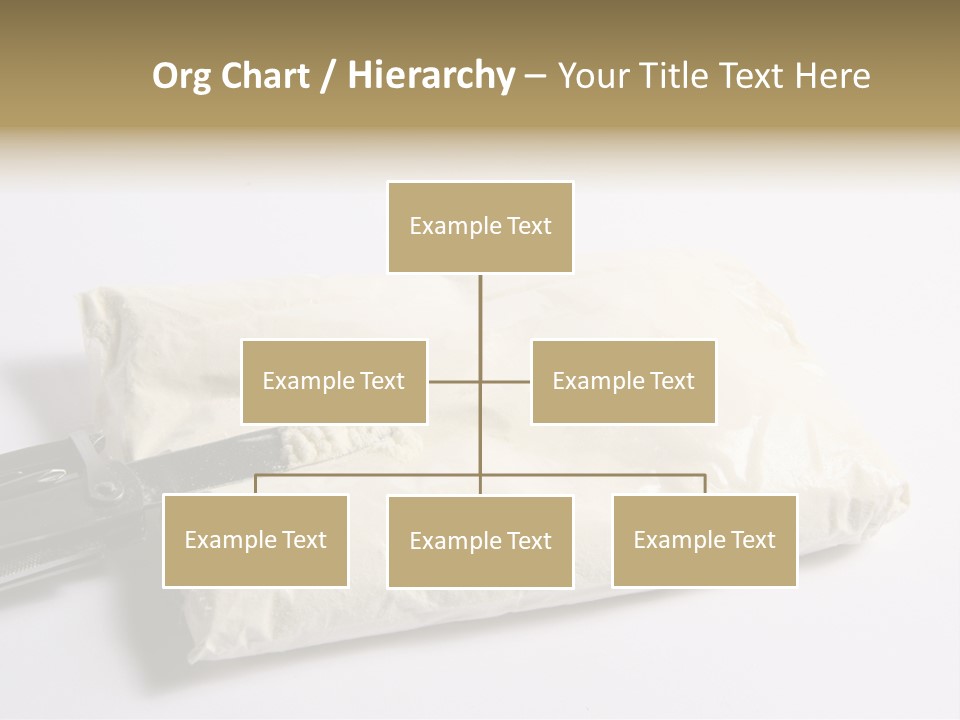 Org Chart / Hierarchy – Your Title Text Here

Example Text

Example Text

Example Text

Example Text

Example Text

Example Text